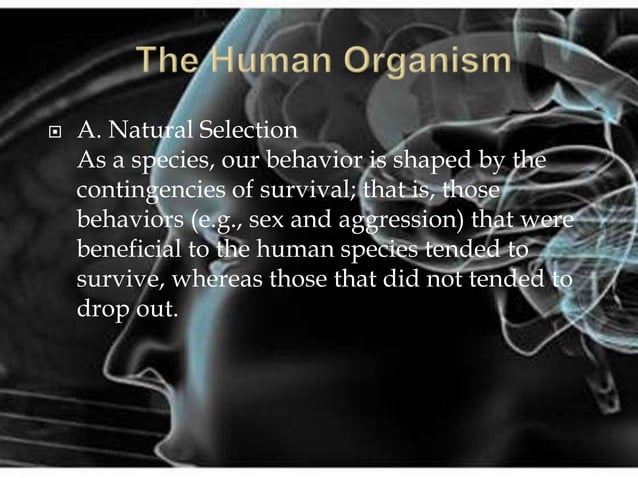 The Human Organism

A. Natural Selection
As a species, our behavior is shaped by the contingencies of survival; that is, those behaviors (e.g., sex and aggression) that were beneficial to the human species tended to survive, whereas those that did not tended to drop out.